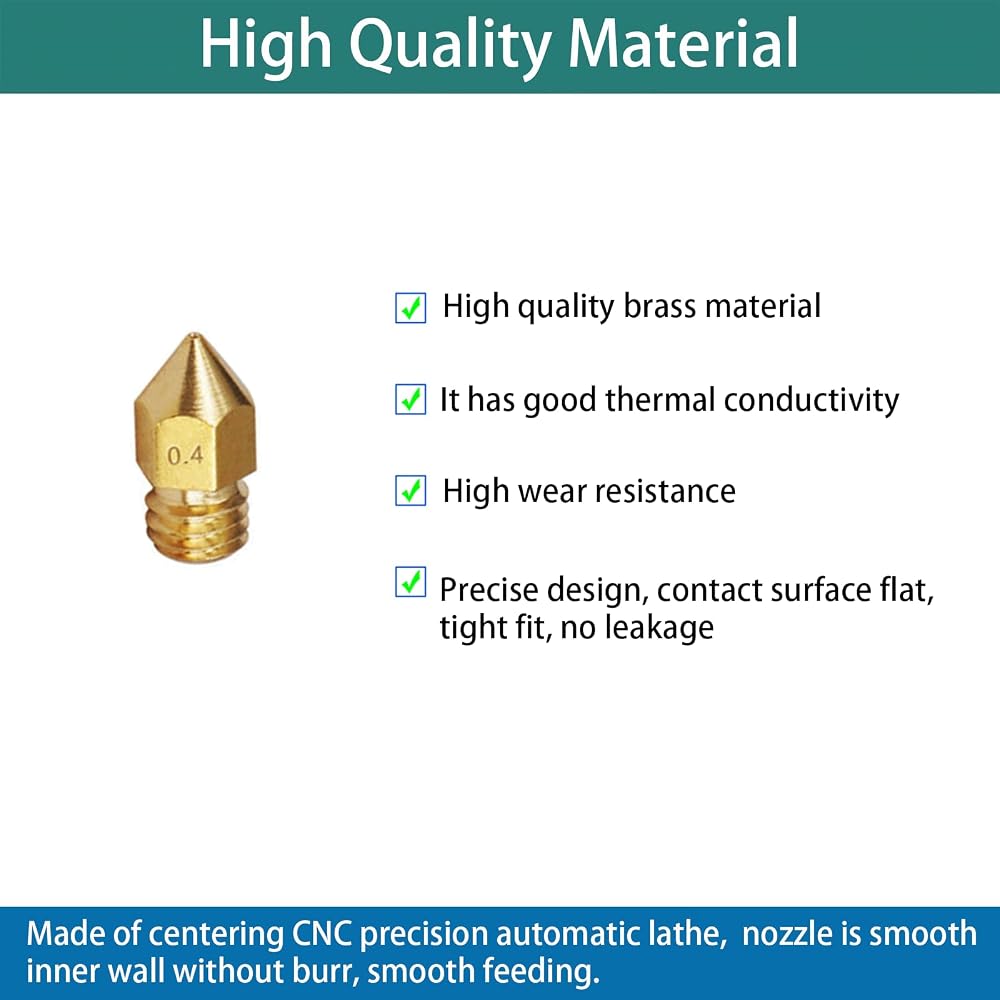 High Quality Material

0.4

High quality brass material

It has good thermal conductivity

High wear resistance

Precise design, contact surface flat, tight fit, no leakage

Made of centering CNC precision automatic lathe, nozzle is smooth inner wall without burr, smooth feeding.